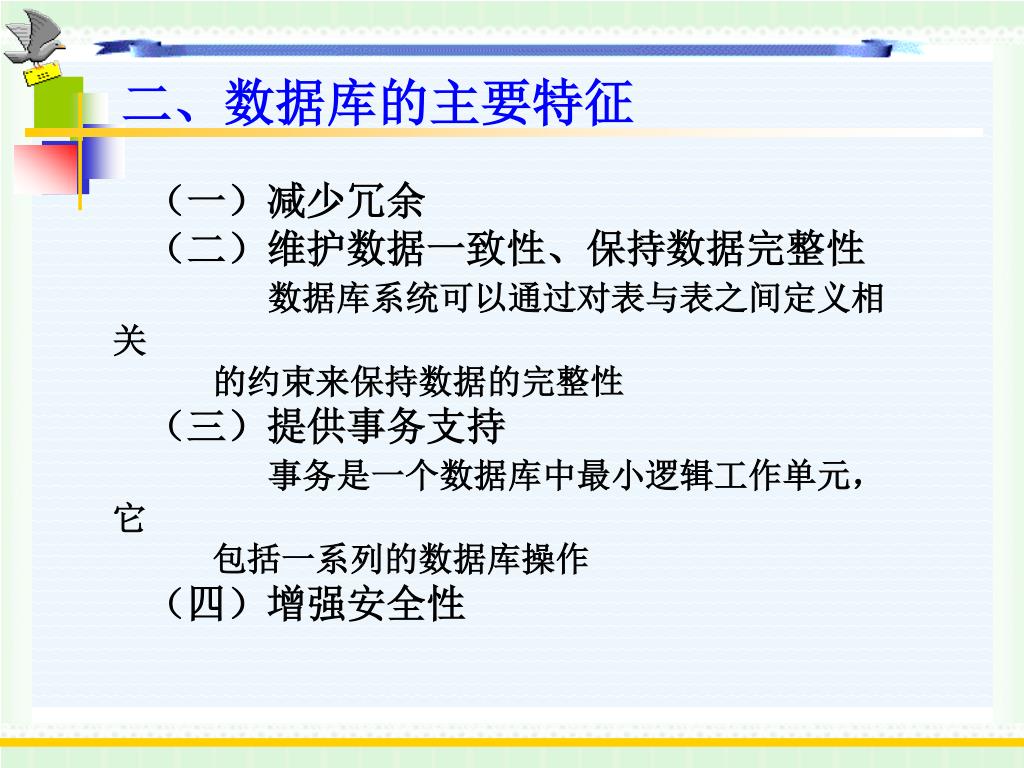 二、数据库的主要特征

（一）减少冗余

（二）维护数据一致性、保持数据完整性

数据库系统可以通过对表与表之间定义相关的约束来保持数据的完整性

（三）提供事务支持

事务是一个数据库中最小逻辑工作单元，它包括一系列的数据库操作

（四）增强安全性